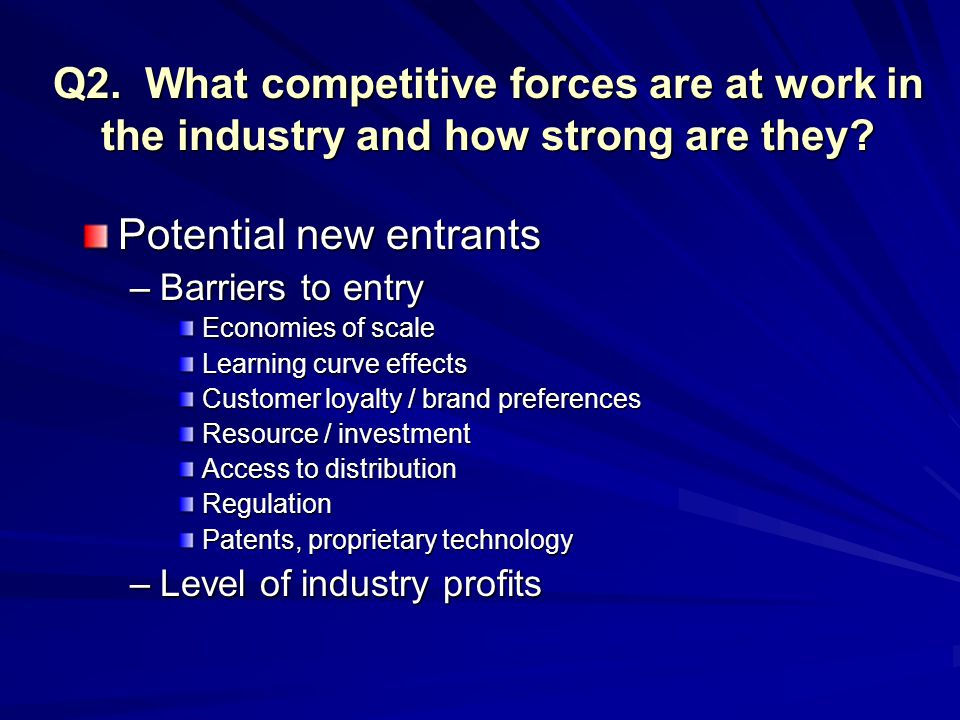 Q2. What competitive forces are at work in the industry and how strong are they?

Potential new entrants
– Barriers to entry
Economies of scale
Learning curve effects
Customer loyalty / brand preferences
Resource / investment
Access to distribution
Regulation
Patents, proprietary technology
– Level of industry profits